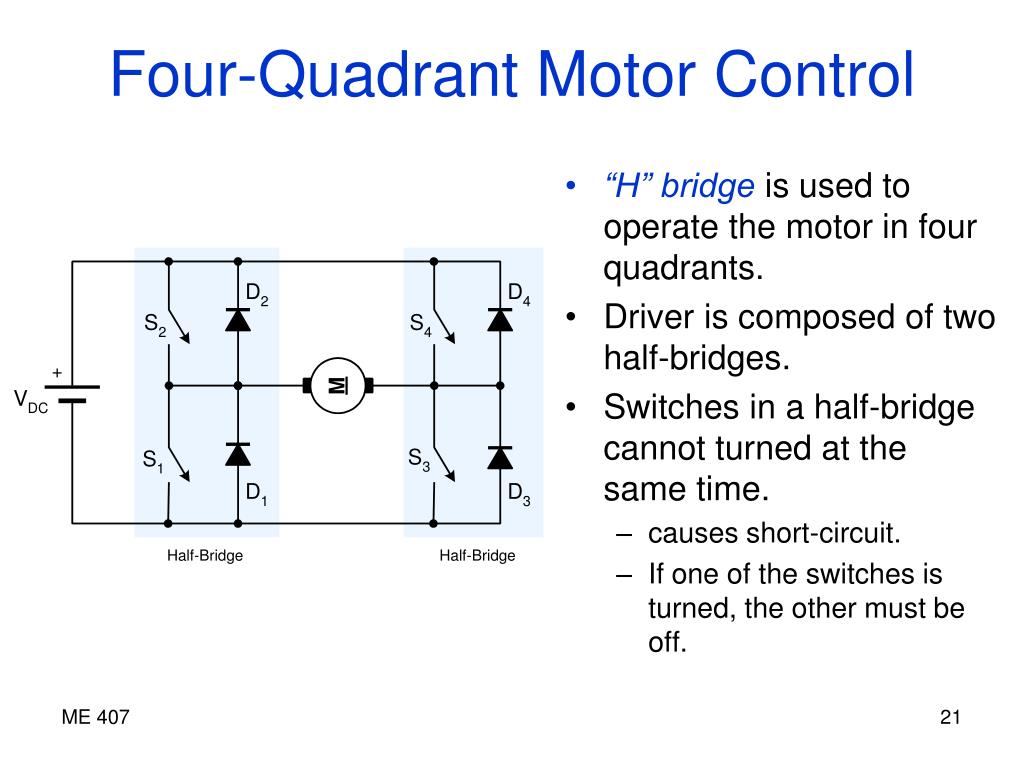 Four-Quadrant Motor Control

+
$V_{DC}$
$S_2$
$D_2$
$S_1$
$D_1$
M
$S_4$
$D_4$
$S_3$
$D_3$
Half-Bridge
Half-Bridge

• "H" bridge is used to operate the motor in four quadrants.
• Driver is composed of two half-bridges.
• Switches in a half-bridge cannot turned at the same time.
– causes short-circuit.
– If one of the switches is turned, the other must be off.

ME 407

21